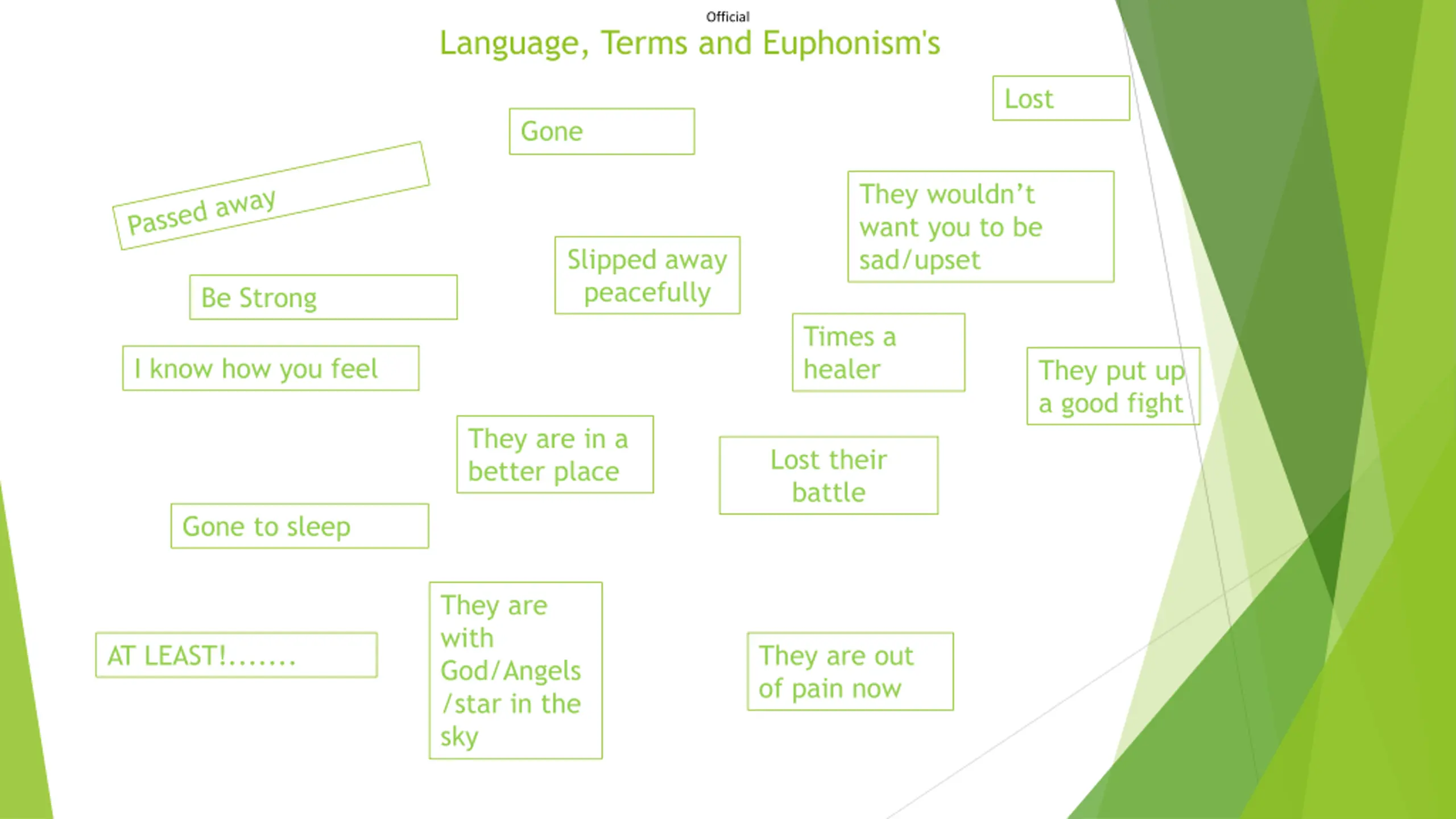 Official

Language, Terms and Euphonism's

Lost

Gone

Passed away

They wouldn't want you to be sad/upset

Slipped away peacefully

Be Strong

Times a healer

I know how you feel

They put up a good fight

They are in a better place

Lost their battle

Gone to sleep

They are with God/Angels /star in the sky

AT LEAST!.......

They are out of pain now